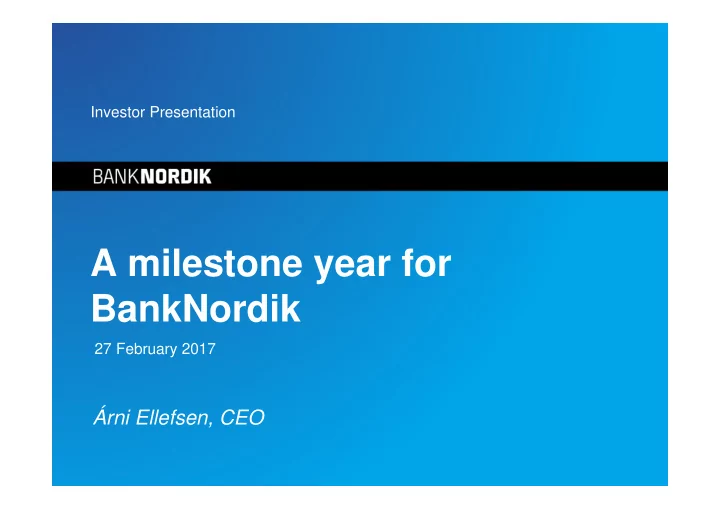 Investor Presentation

BANKNORDIK

A milestone year for BankNordik

27 February 2017

Árni Ellefsen, CEO